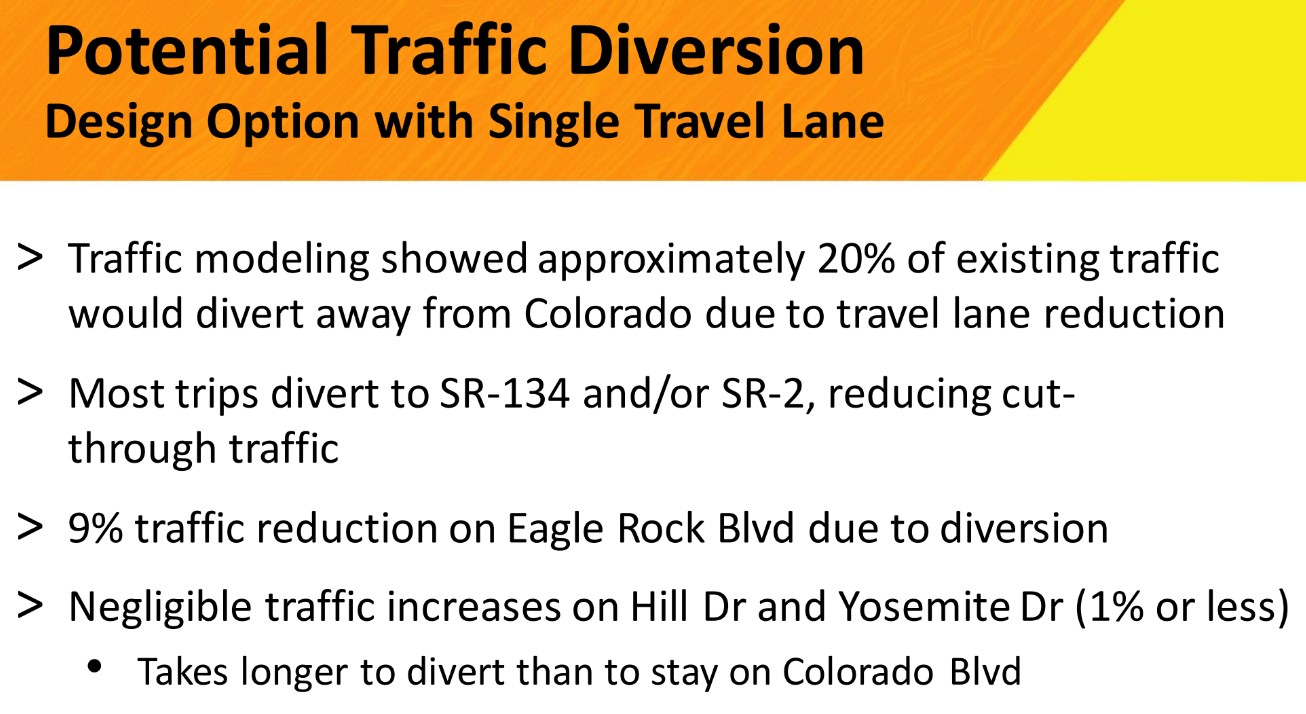 Potential Traffic Diversion
Design Option with Single Travel Lane

> Traffic modeling showed approximately 20% of existing traffic would divert away from Colorado due to travel lane reduction

> Most trips divert to SR-134 and/or SR-2, reducing cut-through traffic

> 9% traffic reduction on Eagle Rock Blvd due to diversion

> Negligible traffic increases on Hill Dr and Yosemite Dr (1% or less)

• Takes longer to divert than to stay on Colorado Blvd